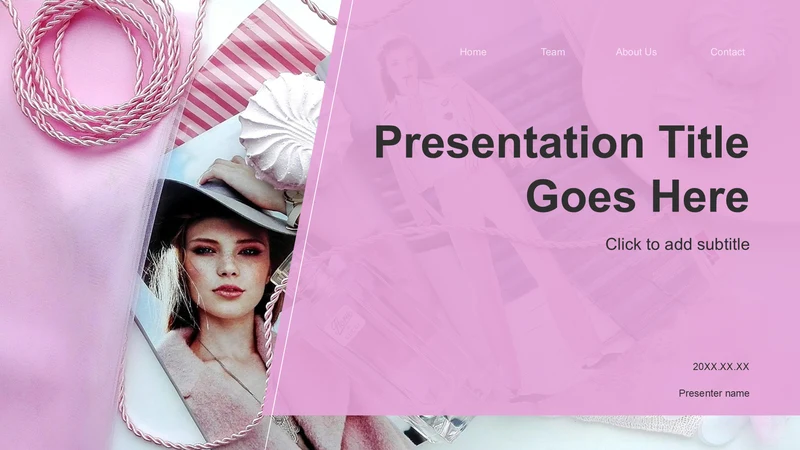 Home Team About Us Contact

Presentation Title Goes Here

Click to add subtitle

20XX.XX.XX

Presenter name